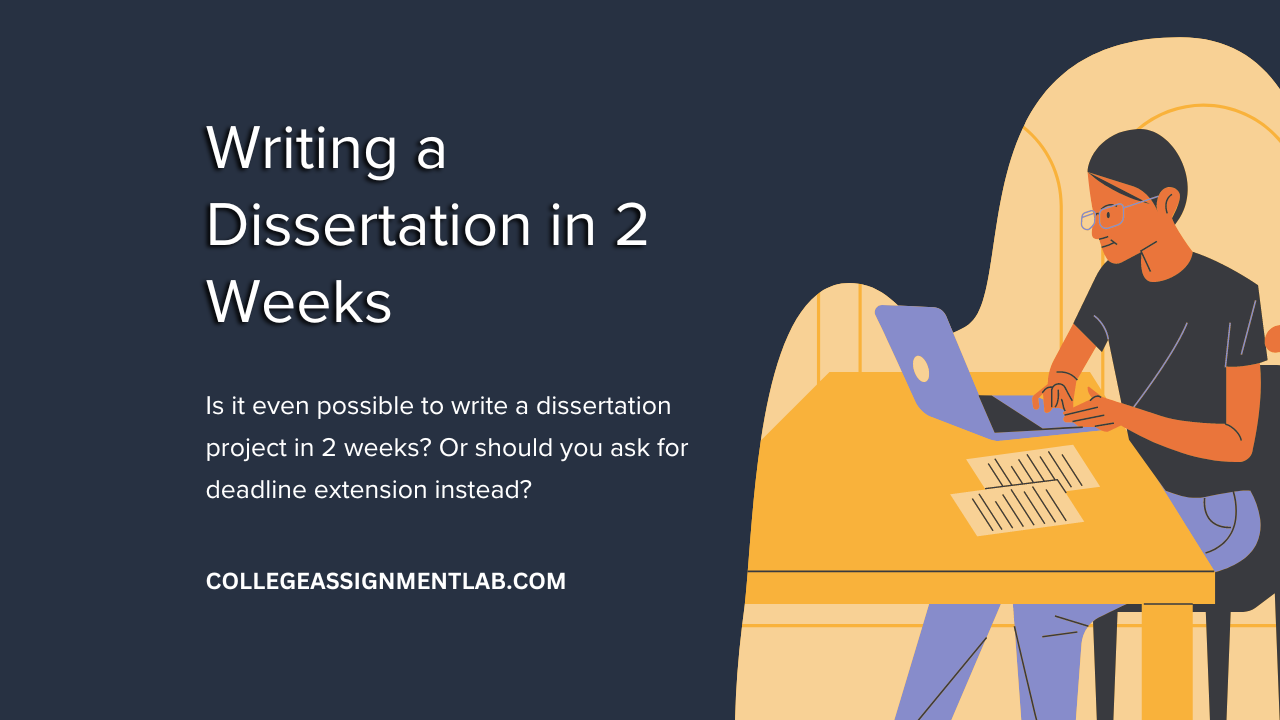 Writing a Dissertation in 2 Weeks

Is it even possible to write a dissertation project in 2 weeks? Or should you ask for deadline extension instead?

COLLEGEASSIGNMENTLAB.COM